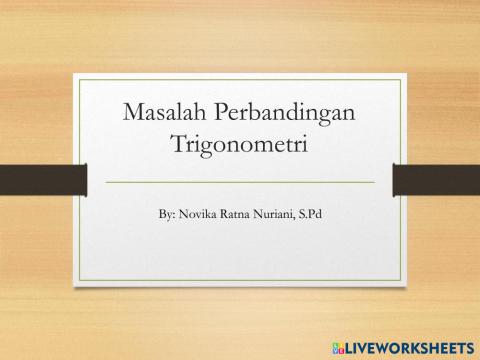 Masalah Perbandingan Trigonometri

By: Novika Ratna Nuriani, S.Pd

LIVEWORKSHEETS